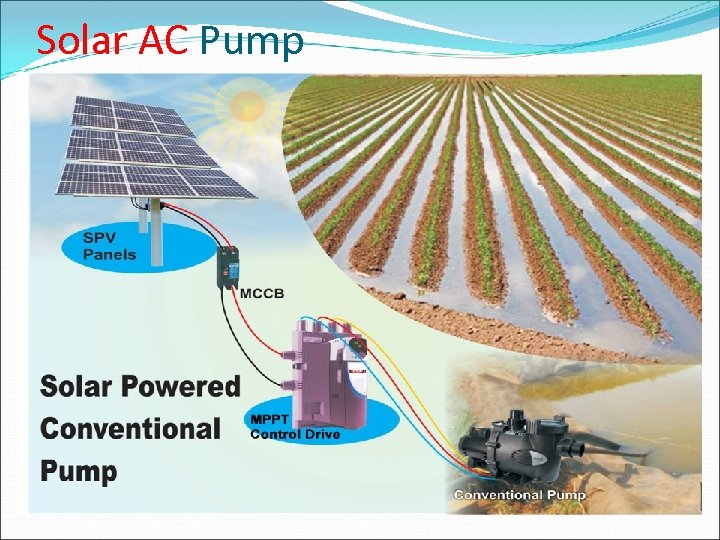 Solar AC Pump

SPV Panels

MCCB

Solar Powered Conventional Pump

MPPT Control Drive

Conventional Pump